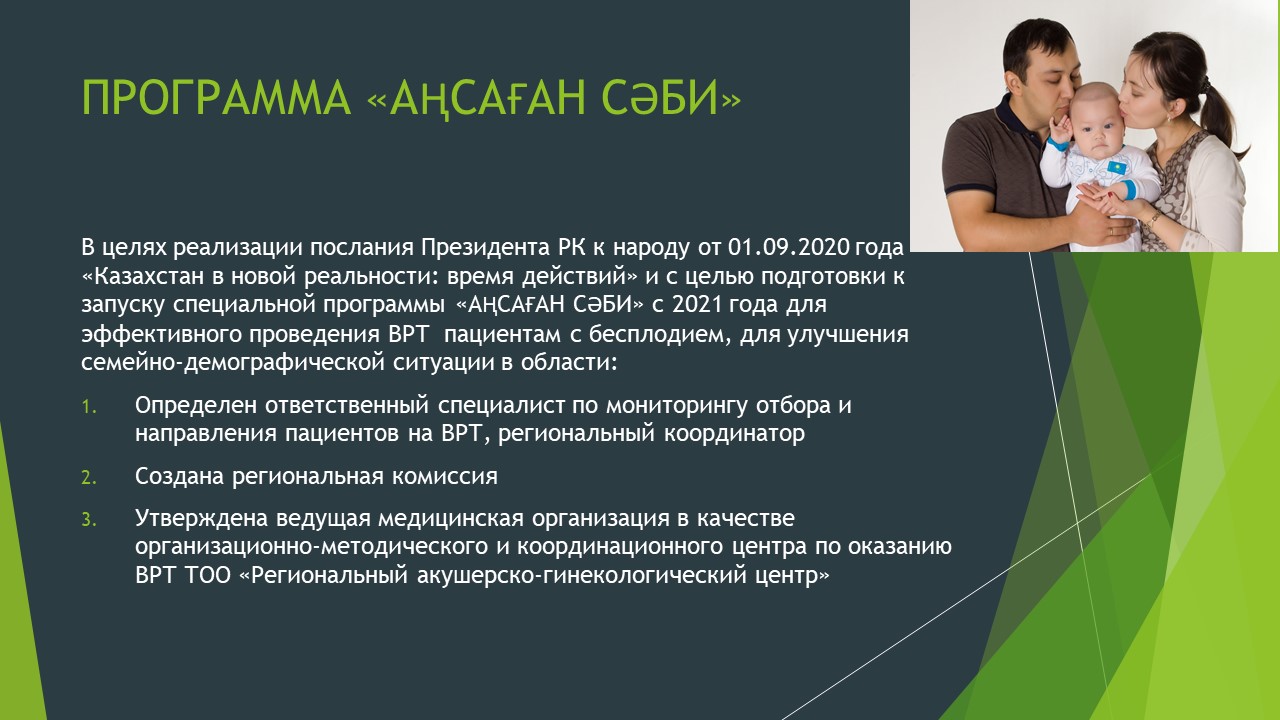 ПРОГРАММА «АҢСАҒАН СӘБИ»

В целях реализации послания Президента РК к народу от 01.09.2020 года «Казахстан в новой реальности: время действий» и с целью подготовки к запуску специальной программы «АҢСАҒАН СӘБИ» с 2021 года для эффективного проведения ВРТ пациентам с бесплодием, для улучшения семейно-демографической ситуации в области:

1. Определен ответственный специалист по мониторингу отбора и направления пациентов на ВРТ, региональный координатор
2. Создана региональная комиссия
3. Утверждена ведущая медицинская организация в качестве организационно-методического и координационного центра по оказанию ВРТ ТОО «Региональный акушерско-гинекологический центр»